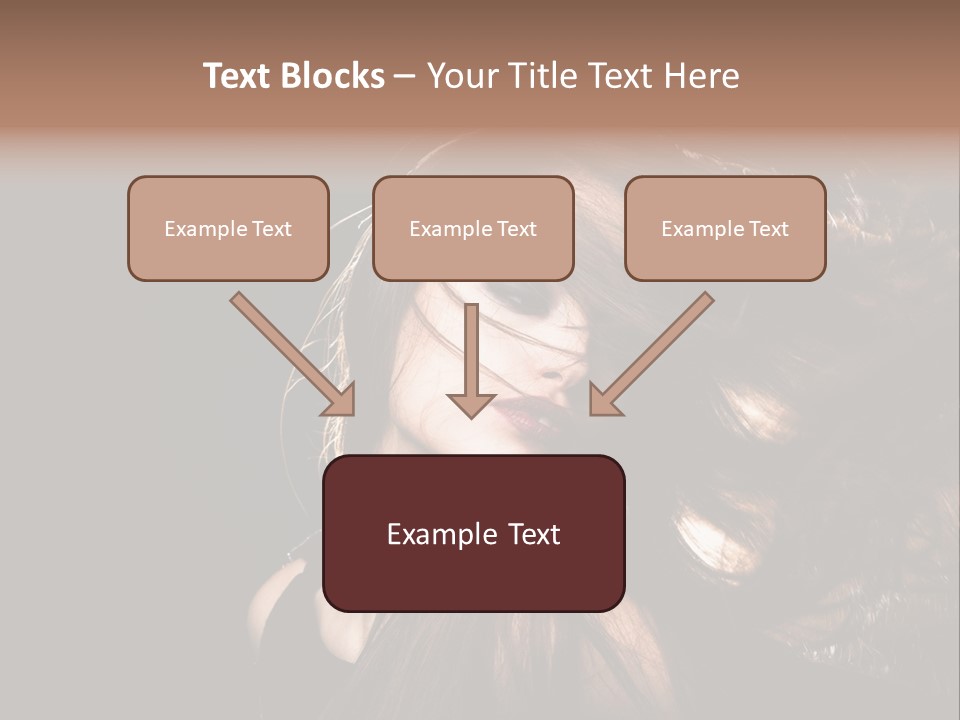 Text Blocks – Your Title Text Here

Example Text

Example Text

Example Text

Example Text